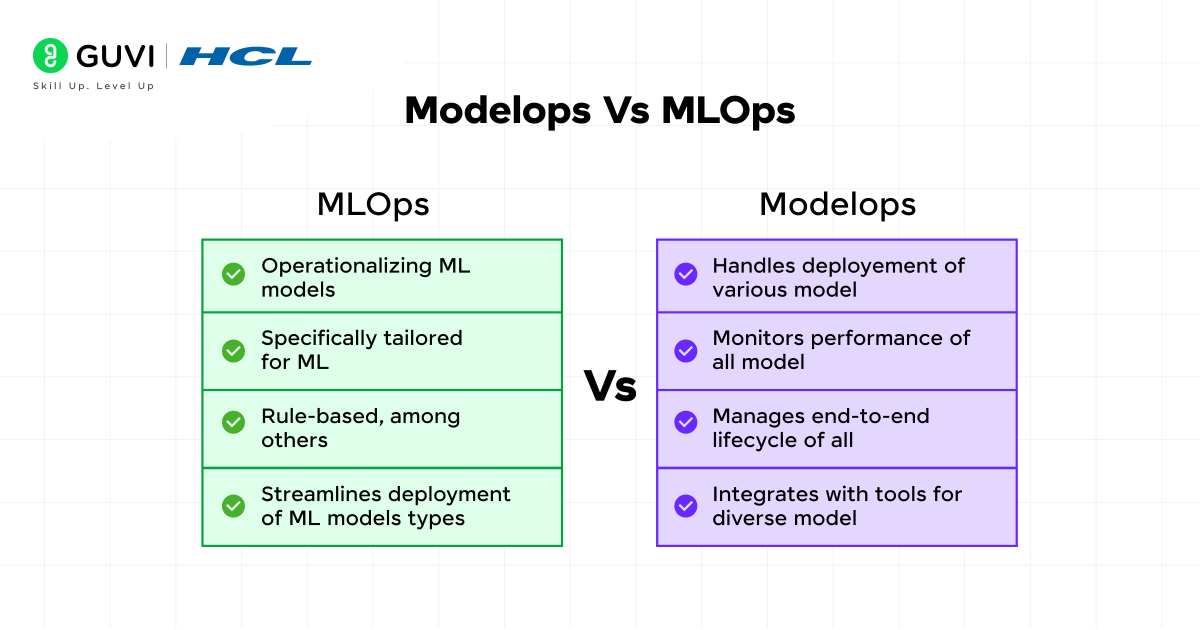 GUVI | HCL
Skill Up. Level Up

Modelops Vs MLOps

MLOps

Operationalizing ML models

Specifically tailored for ML

Rule-based, among others

Streamlines deployment of ML models types

Vs

Modelops

Handles deployement of various model

Monitors performance of all model

Manages end-to-end lifecycle of all

Integrates with tools for diverse model